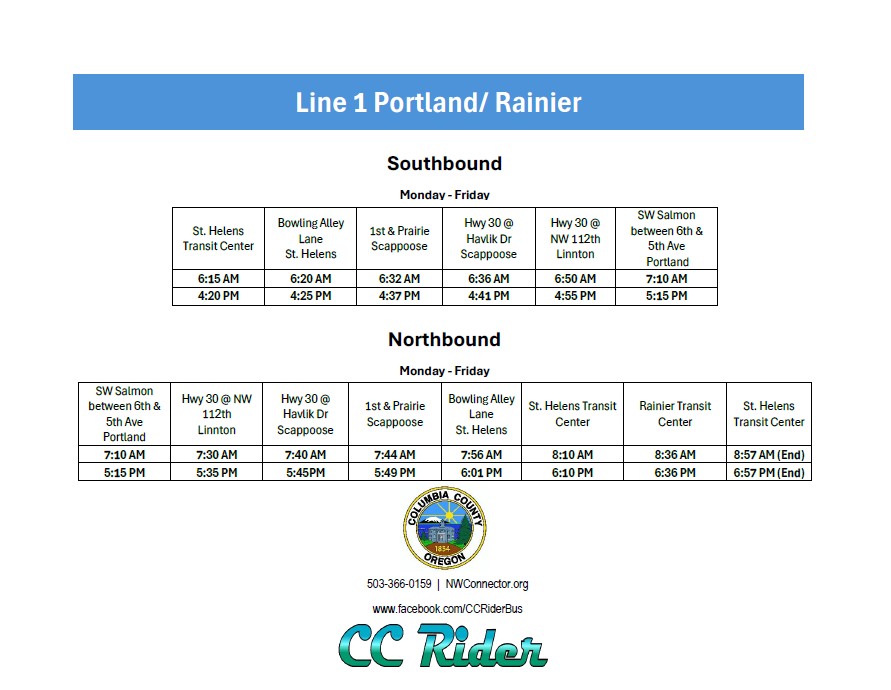 Line 1 Portland/ Rainier

Southbound

Monday - Friday

| St. Helens Transit Center | Bowling Alley Lane St. Helens | 1st & Prairie Scappoose | Hwy 30 @ Havlik Dr Scappoose | Hwy 30 @ NW 112th Linnton | SW Salmon between 6th & 5th Ave Portland |
|---|---|---|---|---|---|
| 6:15 AM | 6:20 AM | 6:32 AM | 6:36 AM | 6:50 AM | 7:10 AM |
| 4:20 PM | 4:25 PM | 4:37 PM | 4:41 PM | 4:55 PM | 5:15 PM |

Northbound

Monday - Friday

| SW Salmon between 6th & 5th Ave Portland | Hwy 30 @ NW 112th Linnton | Hwy 30 @ Havlik Dr Scappoose | 1st & Prairie Scappoose | Bowling Alley Lane St. Helens | St. Helens Transit Center | Rainier Transit Center | St. Helens Transit Center |
|---|---|---|---|---|---|---|---|
| 7:10 AM | 7:30 AM | 7:40 AM | 7:44 AM | 7:56 AM | 8:10 AM | 8:36 AM | 8:57 AM (End) |
| 5:15 PM | 5:35 PM | 5:45PM | 5:49 PM | 6:01 PM | 6:10 PM | 6:36 PM | 6:57 PM (End) |

COLUMBIA COUNTY
1854
OREGON

503-366-0159 | NWConnector.org

www.facebook.com/CCRiderBus

CC Rider